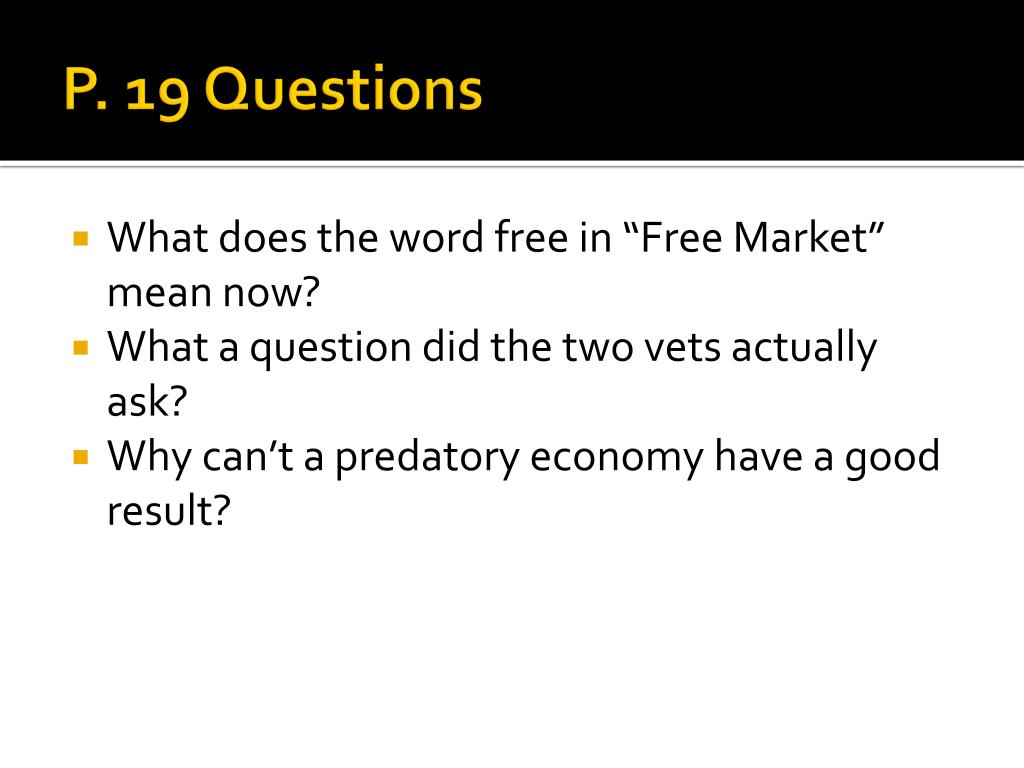 P. 19 Questions

• What does the word free in "Free Market" mean now?
• What a question did the two vets actually ask?
• Why can't a predatory economy have a good result?